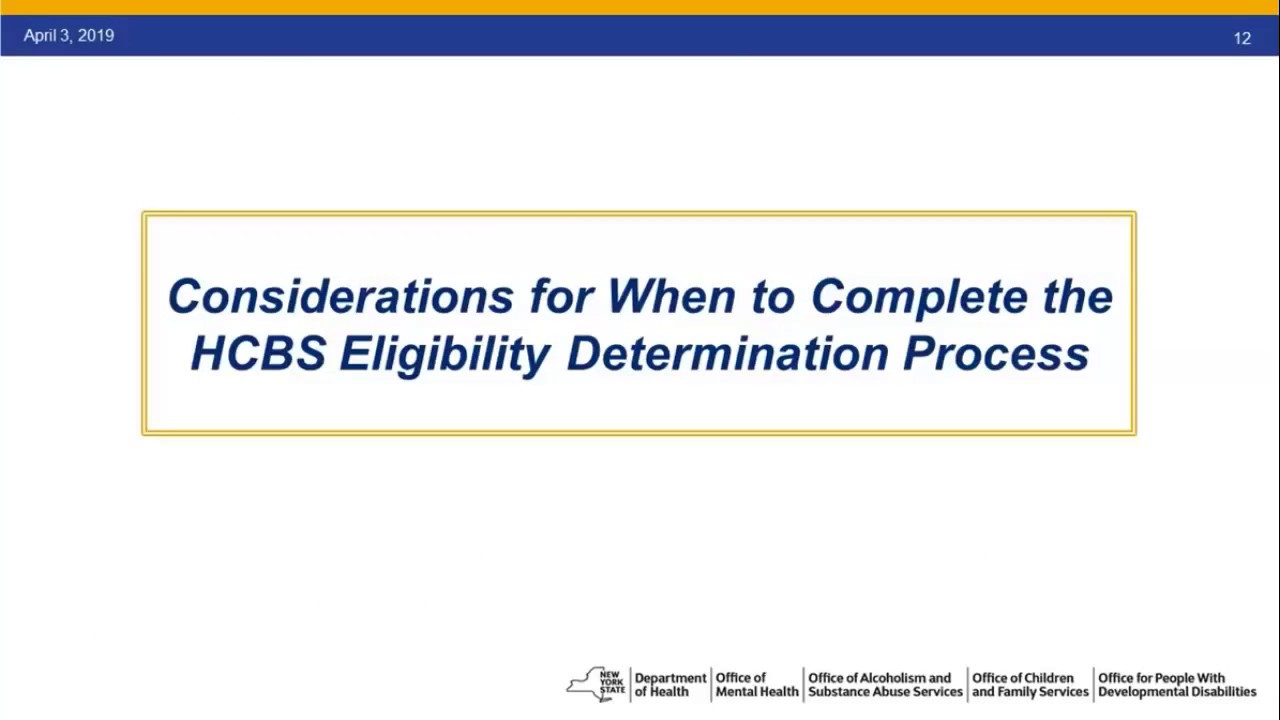 April 3, 2019

12

Considerations for When to Complete the HCBS Eligibility Determination Process

NEW YORK STATE

Department of Health

Office of Mental Health

Office of Alcoholism and Substance Abuse Services

Office of Children and Family Services

Office for People With Developmental Disabilities